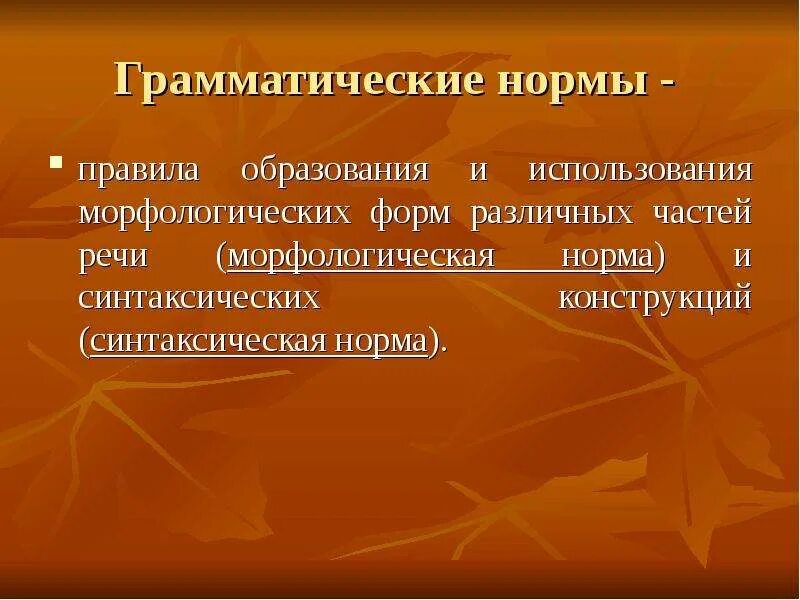 Грамматические нормы -

правила образования и использования морфологических форм различных частей речи (морфологическая норма) и синтаксических конструкций (синтаксическая норма).